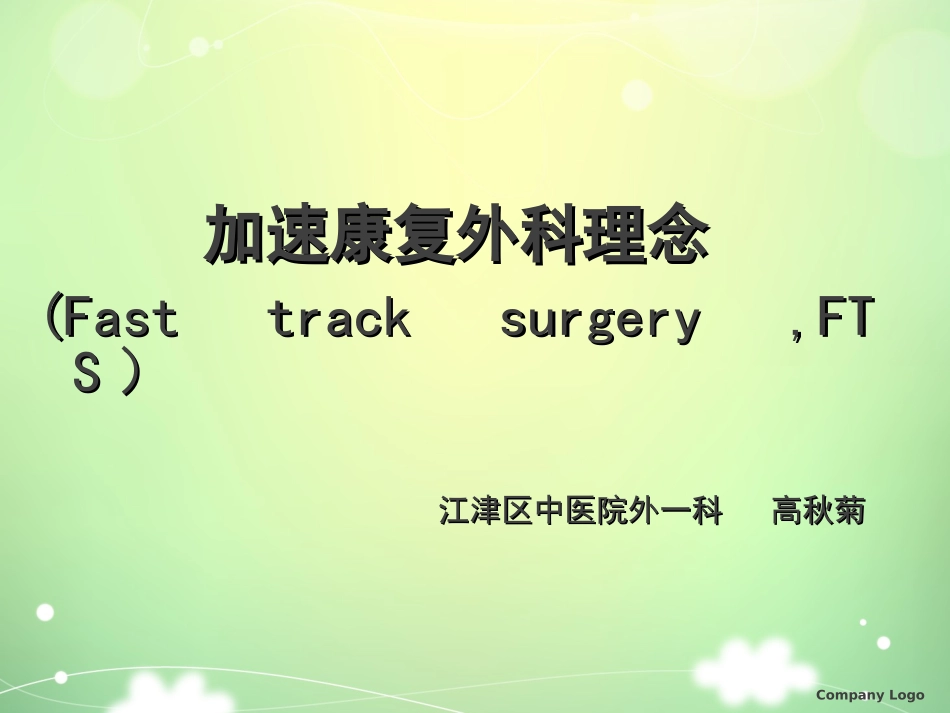 加速康复外科理念

(Fast track surgery ,FTS )

江津区中医院外一科 高秋菊

Company Logo